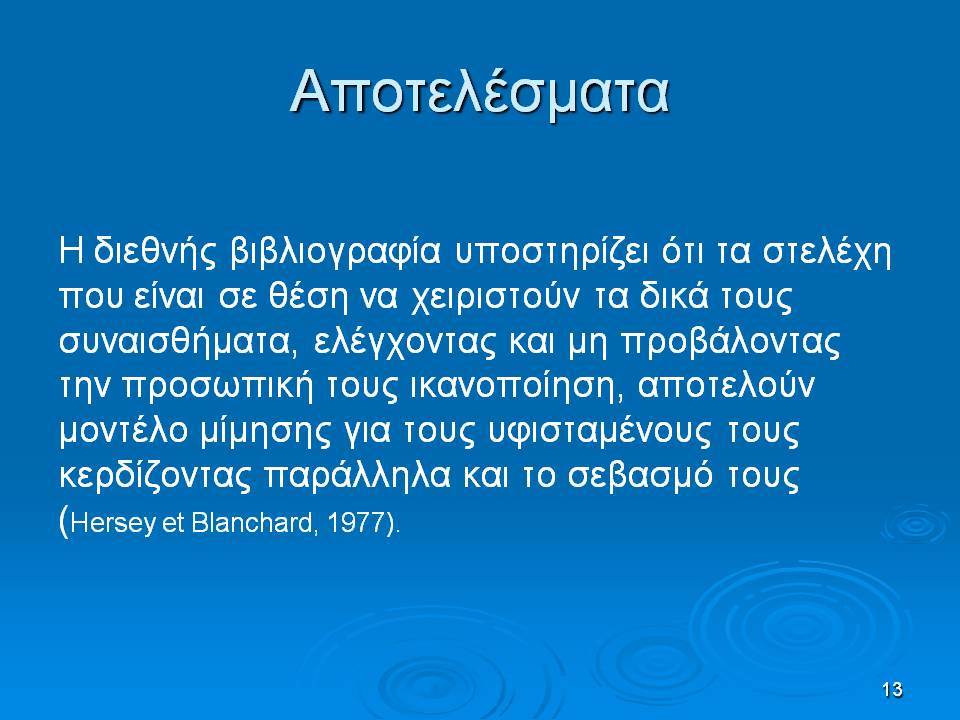 Αποτελέσματα

Η διεθνής βιβλιογραφία υποστηρίζει ότι τα στελέχη που είναι σε θέση να χειριστούν τα δικά τους συναισθήματα, ελέγχοντας και μη προβάλοντας την προσωπική τους ικανοποίηση, αποτελούν μοντέλο μίμησης για τους υφισταμένους τους κερδίζοντας παράλληλα και το σεβασμό τους (Hersey et Blanchard, 1977).

13